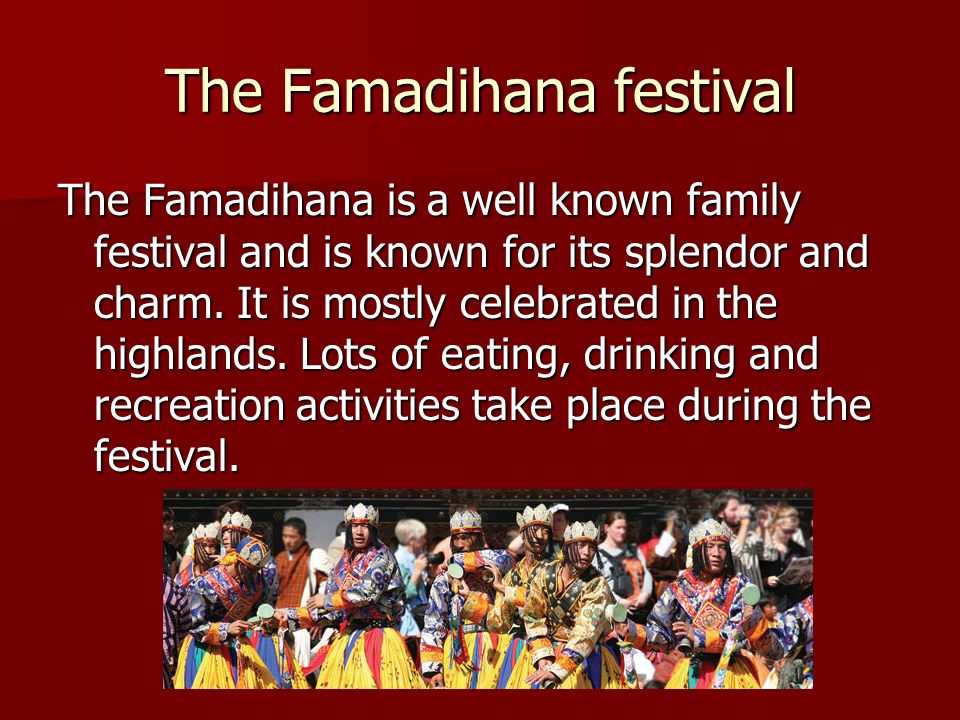 The Famadihana festival

The Famadihana is a well known family festival and is known for its splendor and charm. It is mostly celebrated in the highlands. Lots of eating, drinking and recreation activities take place during the festival.